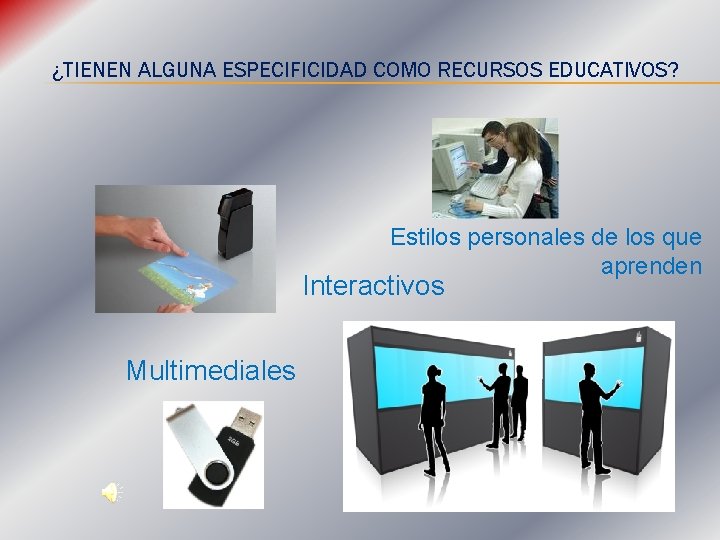 ¿TIENEN ALGUNA ESPECIFICIDAD COMO RECURSOS EDUCATIVOS?

Estilos personales de los que aprenden

Interactivos

Multimediales

2GB